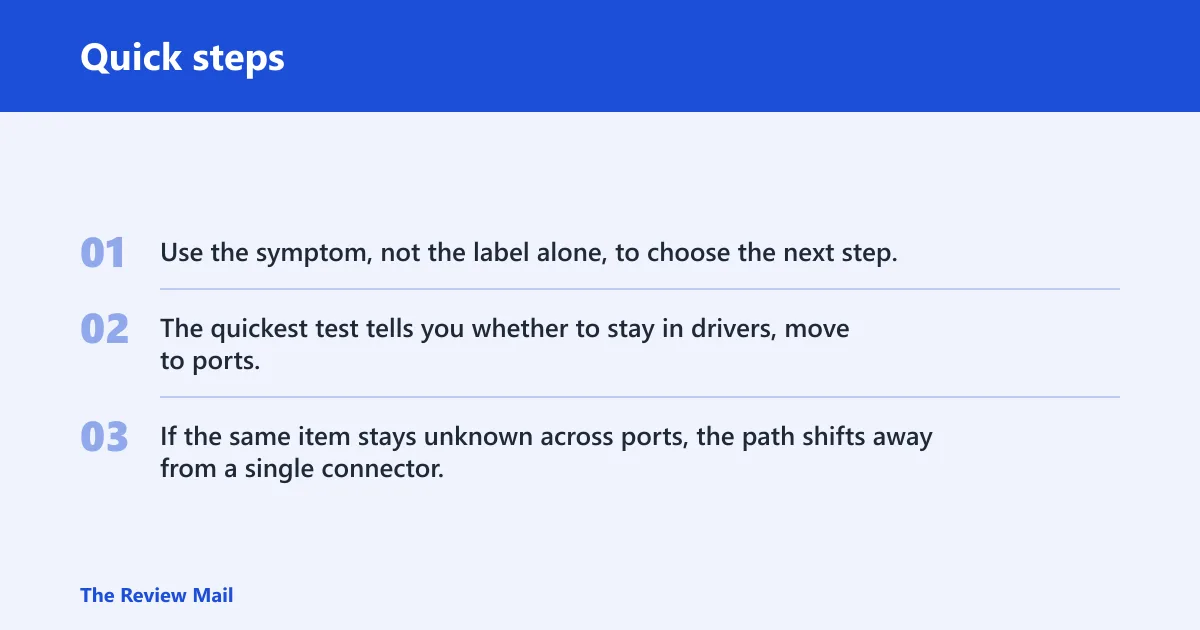 Quick steps

01 Use the symptom, not the label alone, to choose the next step.

02 The quickest test tells you whether to stay in drivers, move to ports.

03 If the same item stays unknown across ports, the path shifts away from a single connector.

The Review Mail